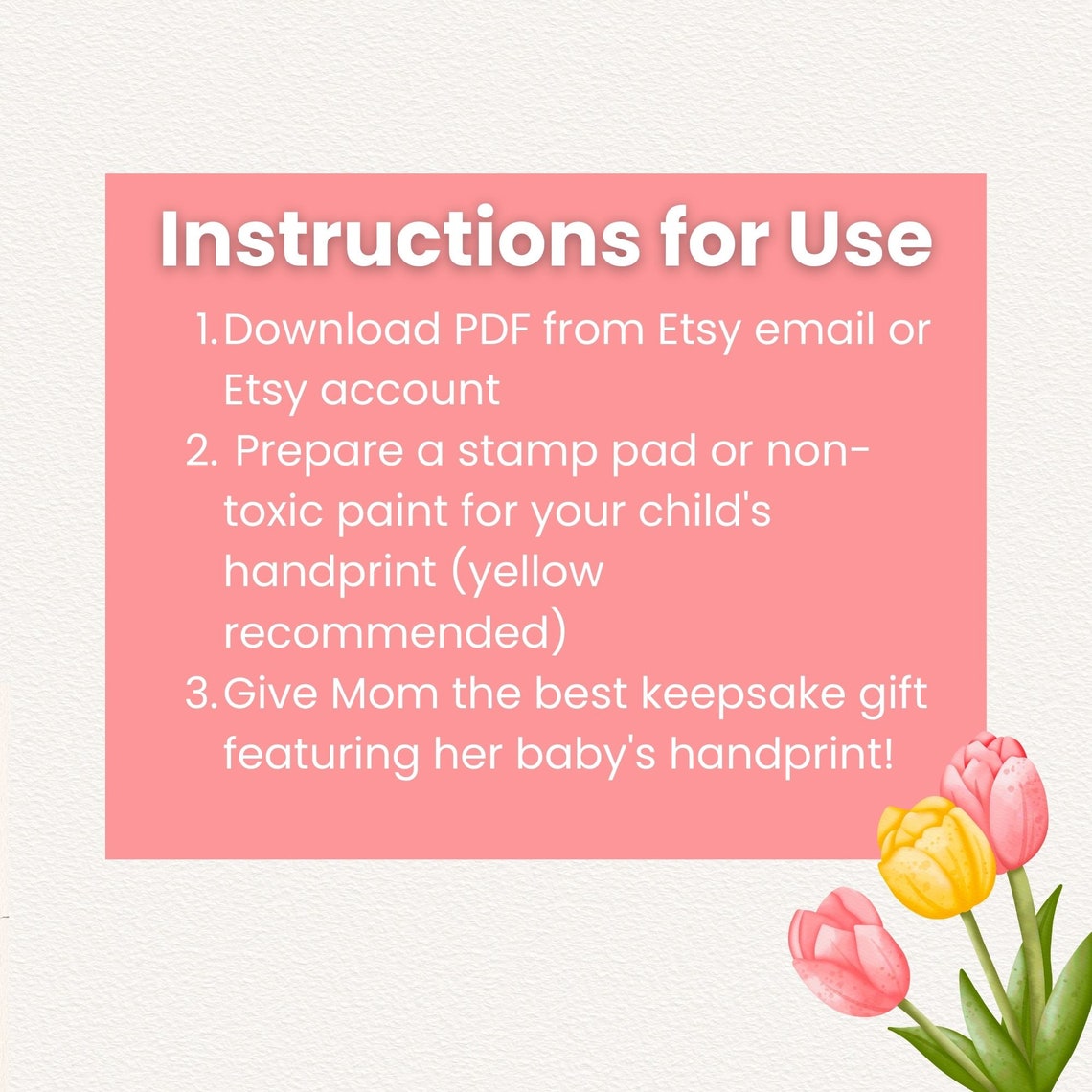 Instructions for Use

1. Download PDF from Etsy email or Etsy account
2. Prepare a stamp pad or non-toxic paint for your child's handprint (yellow recommended)
3. Give Mom the best keepsake gift featuring her baby's handprint!